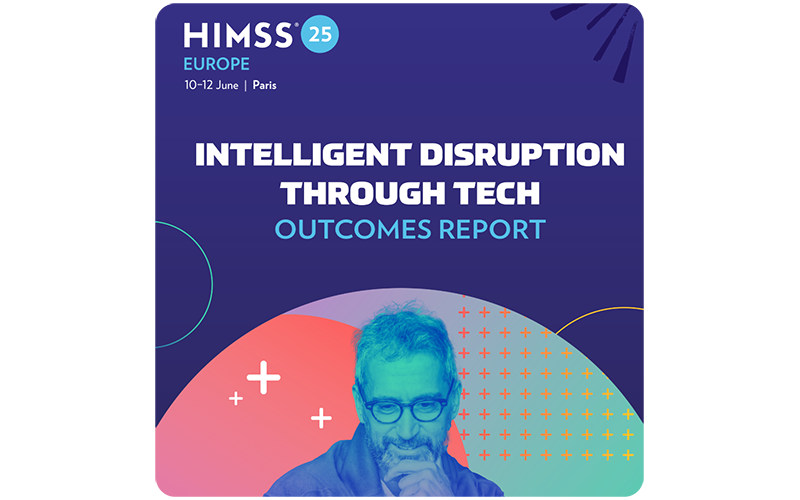 HIMSS® 25
EUROPE
10-12 June | Paris

INTELLIGENT DISRUPTION THROUGH TECH
OUTCOMES REPORT